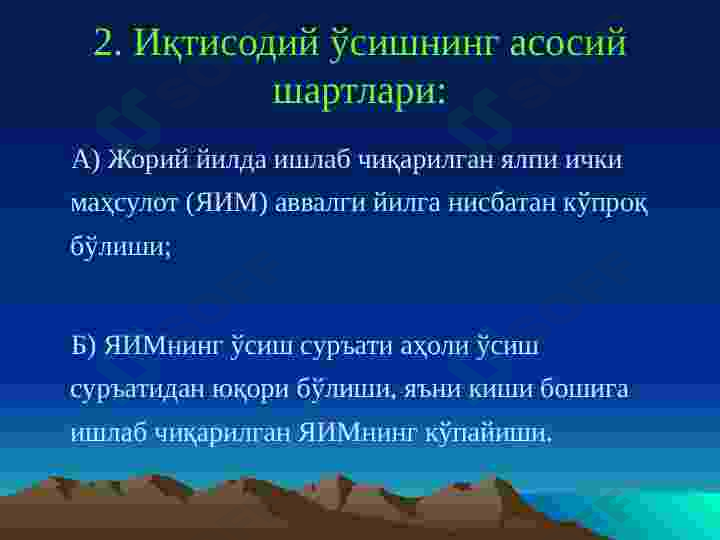 2. Иқтисодий ўсишнинг асосий шартлари:

А) Жорий йилда ишлаб чиқарилган ялпи ички маҳсулот (ЯИМ) аввалги йилга нисбатан кўпроқ бўлиши;

Б) ЯИМнинг ўсиш суръати аҳоли ўсиш суръатидан юқори бўлиши, яъни киши бошига ишлаб чиқарилган ЯИМнинг кўпайиши.